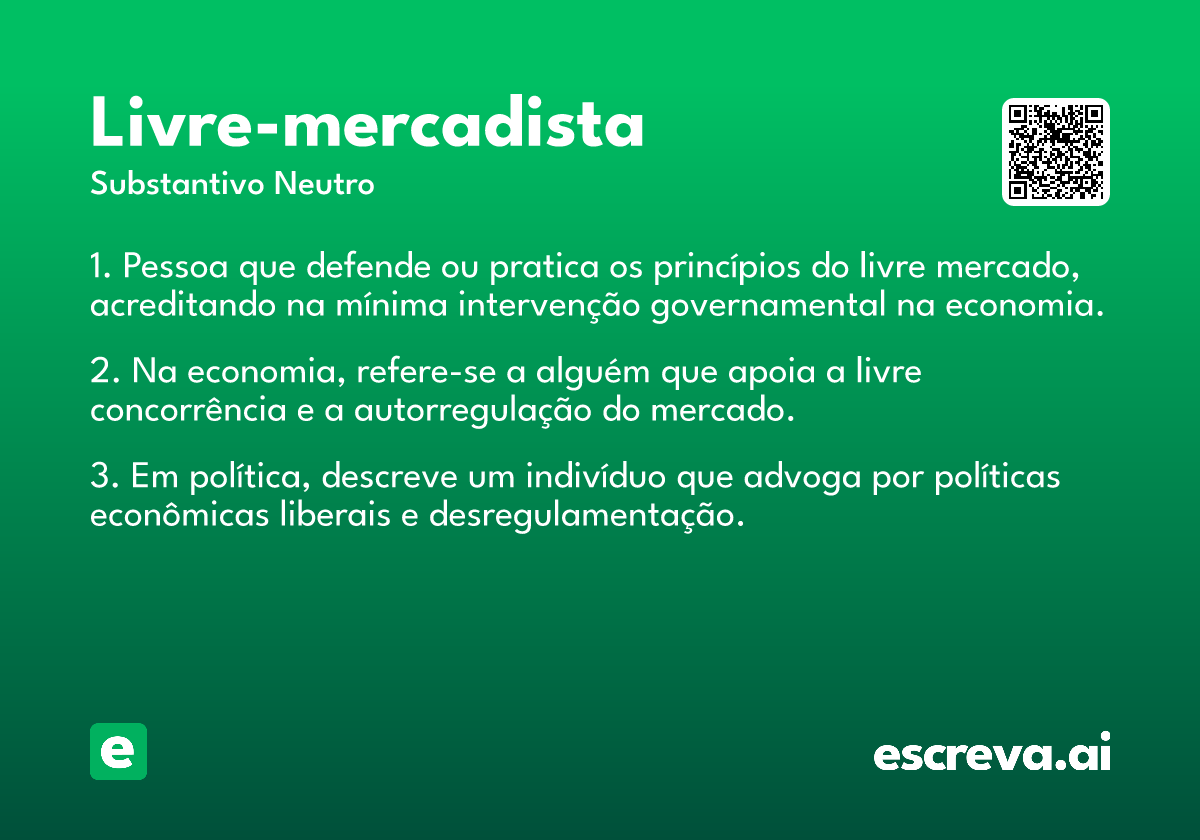 Livre-mercadista

Substantivo Neutro

1. Pessoa que defende ou pratica os princípios do livre mercado, acreditando na mínima intervenção governamental na economia.

2. Na economia, refere-se a alguém que apoia a livre concorrência e a autorregulação do mercado.

3. Em política, descreve um indivíduo que advoga por políticas econômicas liberais e desregulamentação.

e

escreva.ai